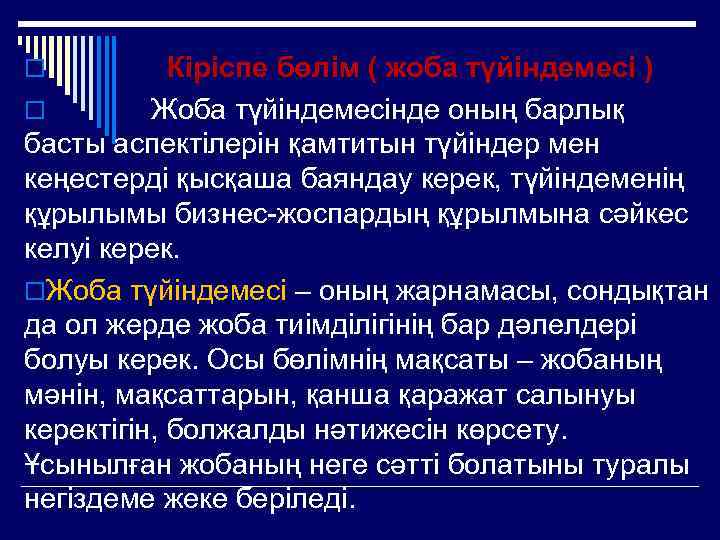 Кіріспе бөлім ( жоба түйіндемесі )

Жоба түйіндемесінде оның барлық басты аспектілерін қамтитын түйіндер мен кеңестерді қысқаша баяндау керек, түйіндеменің құрылымы бизнес-жоспардың құрылмына сәйкес келуі керек.

Жоба түйіндемесі – оның жарнамасы, сондықтан да ол жерде жоба тиімділігінің бар дәлелдері болуы керек. Осы бөлімнің мақсаты – жобаның мәнін, мақсаттарын, қанша қаражат салынуы керектігін, болжалды нәтижесін көрсету. Ұсынылған жобаның неге сәтті болатыны туралы негіздеме жеке беріледі.